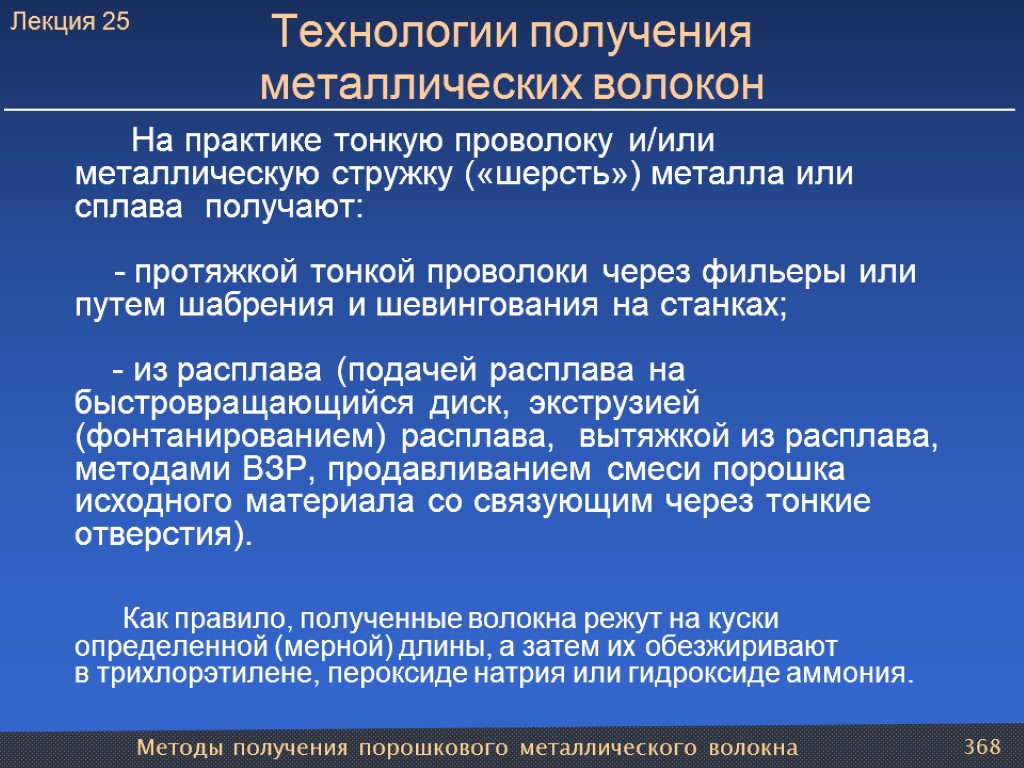 Лекция 25

Технологии получения металлических волокон

На практике тонкую проволоку и/или металлическую стружку («шерсть») металла или сплава получают:

- протяжкой тонкой проволоки через фильеры или путем шабрения и шевингования на станках;

- из расплава (подачей расплава на быстровращающийся диск, экструзией (фонтанированием) расплава, вытяжкой из расплава, методами ВЗР, продавливанием смеси порошка исходного материала со связующим через тонкие отверстия).

Как правило, полученные волокна режут на куски определенной (мерной) длины, а затем их обезжиривают в трихлорэтилене, пероксиде натрия или гидроксиде аммония.

Методы получения порошкового металлического волокна

368